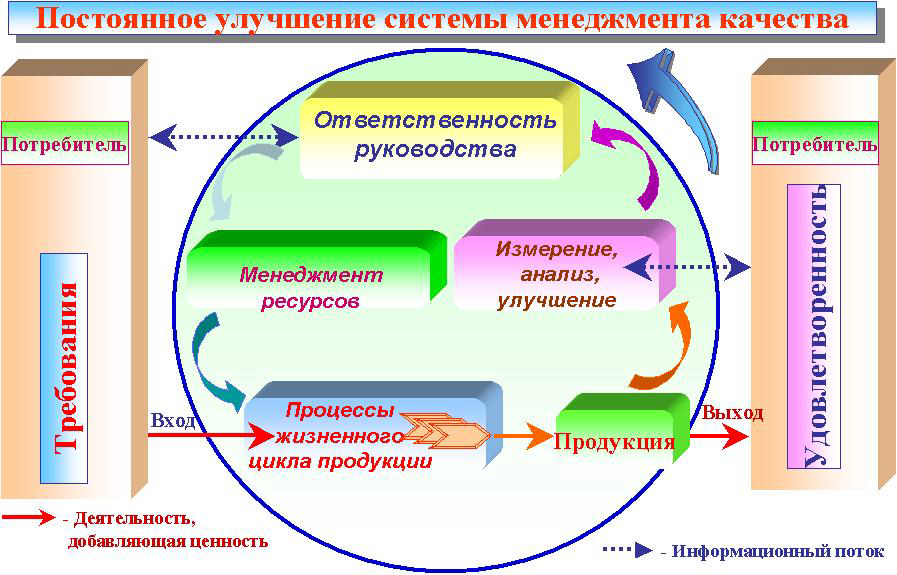 Постоянное улучшение системы менеджмента качества

Потребитель

Требования

Ответственность руководства

Менеджмент ресурсов

Измерение, анализ, улучшение

Вход

Процессы жизненного цикла продукции

Продукция

Выход

Потребитель

Удовлетворенность

- Деятельность, добавляющая ценность

- Информационный поток